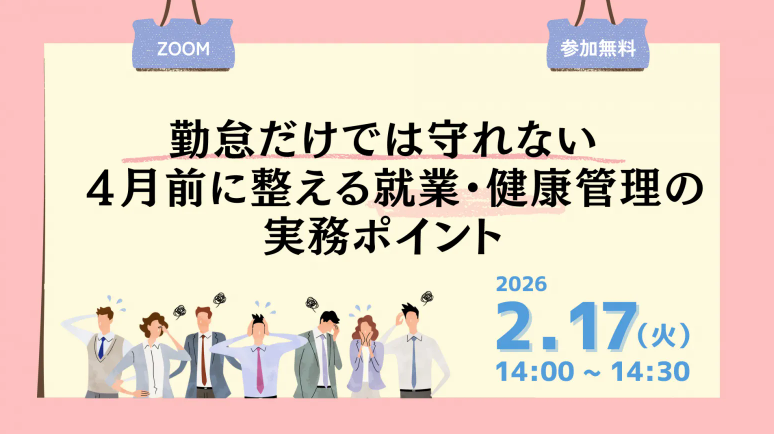 ZOOM

参加無料

勤怠だけでは守れない
4月前に整える就業・健康管理の
実務ポイント

2026
2.17(火)
14:00 ~ 14:30